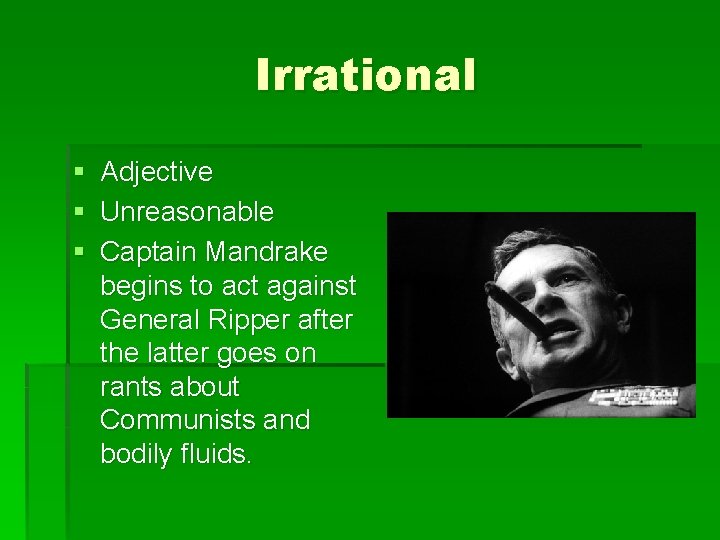 Irrational

- Adjective
- Unreasonable
- Captain Mandrake begins to act against General Ripper after the latter goes on rants about Communists and bodily fluids.